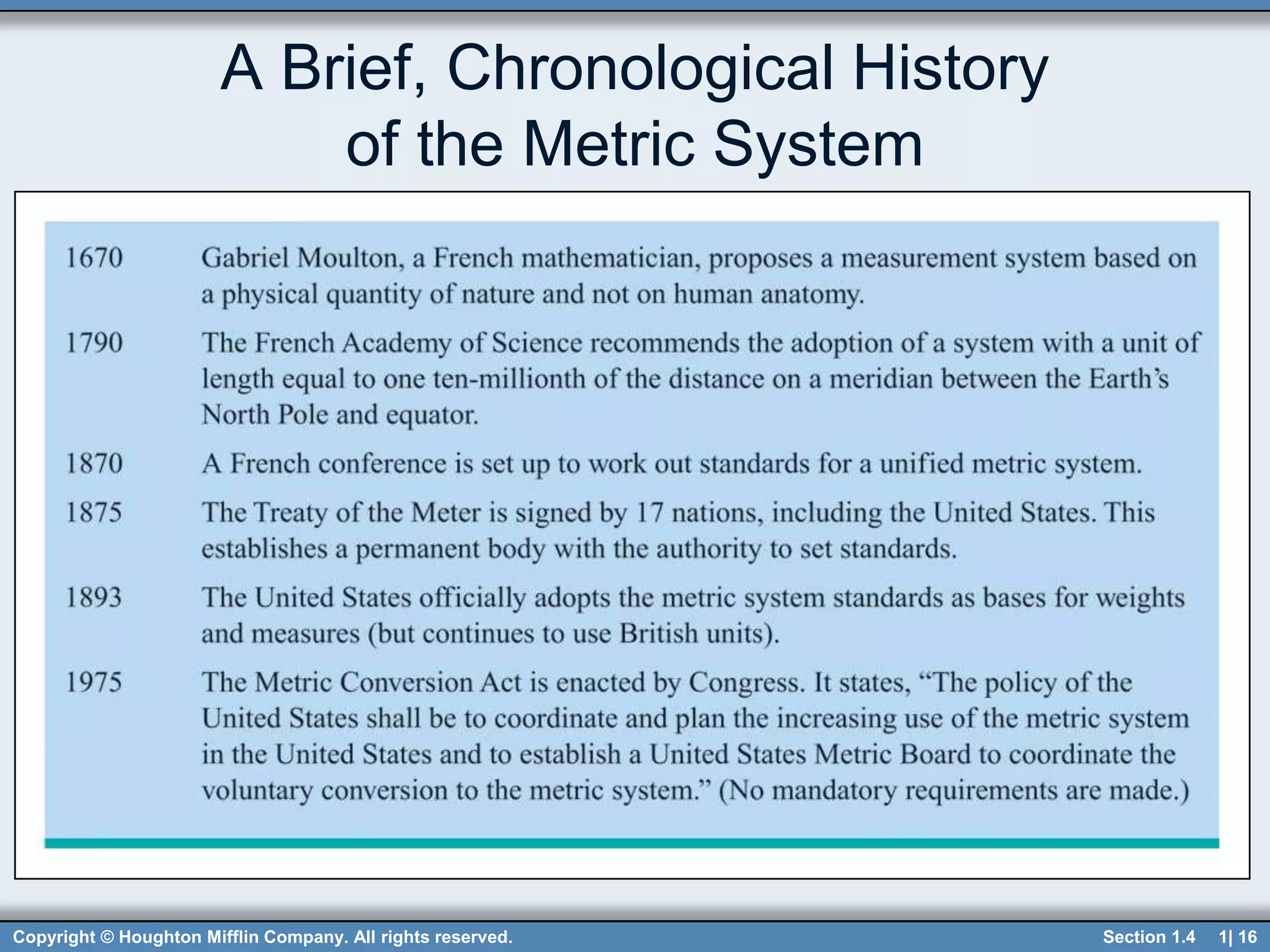 A Brief, Chronological History of the Metric System

| | |
|---|---|
| 1670 | Gabriel Moulton, a French mathematician, proposes a measurement system based on a physical quantity of nature and not on human anatomy. |
| 1790 | The French Academy of Science recommends the adoption of a system with a unit of length equal to one ten-millionth of the distance on a meridian between the Earth's North Pole and equator. |
| 1870 | A French conference is set up to work out standards for a unified metric system. |
| 1875 | The Treaty of the Meter is signed by 17 nations, including the United States. This establishes a permanent body with the authority to set standards. |
| 1893 | The United States officially adopts the metric system standards as bases for weights and measures (but continues to use British units). |
| 1975 | The Metric Conversion Act is enacted by Congress. It states, "The policy of the United States shall be to coordinate and plan the increasing use of the metric system in the United States and to establish a United States Metric Board to coordinate the voluntary conversion to the metric system." (No mandatory requirements are made.) |

Copyright © Houghton Mifflin Company. All rights reserved.

Section 1.4 1| 16